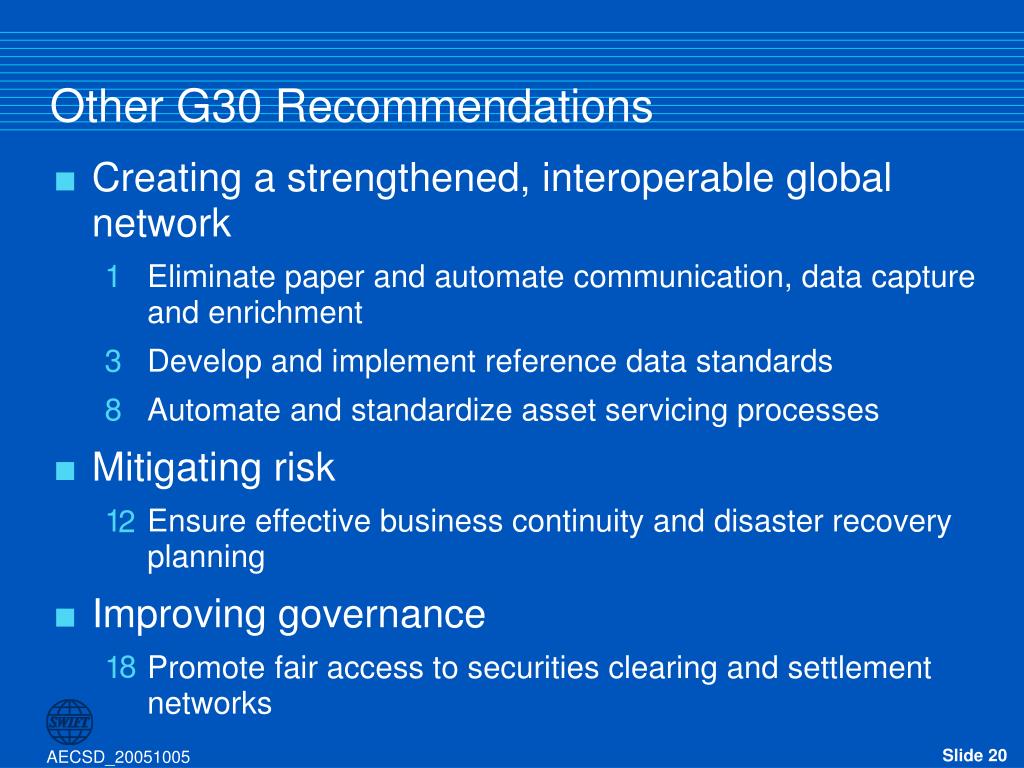 Other G30 Recommendations

■ Creating a strengthened, interoperable global network

1 Eliminate paper and automate communication, data capture and enrichment

3 Develop and implement reference data standards

8 Automate and standardize asset servicing processes

■ Mitigating risk

12 Ensure effective business continuity and disaster recovery planning

■ Improving governance

18 Promote fair access to securities clearing and settlement networks

SWIFT

AECSD_20051005

Slide 20